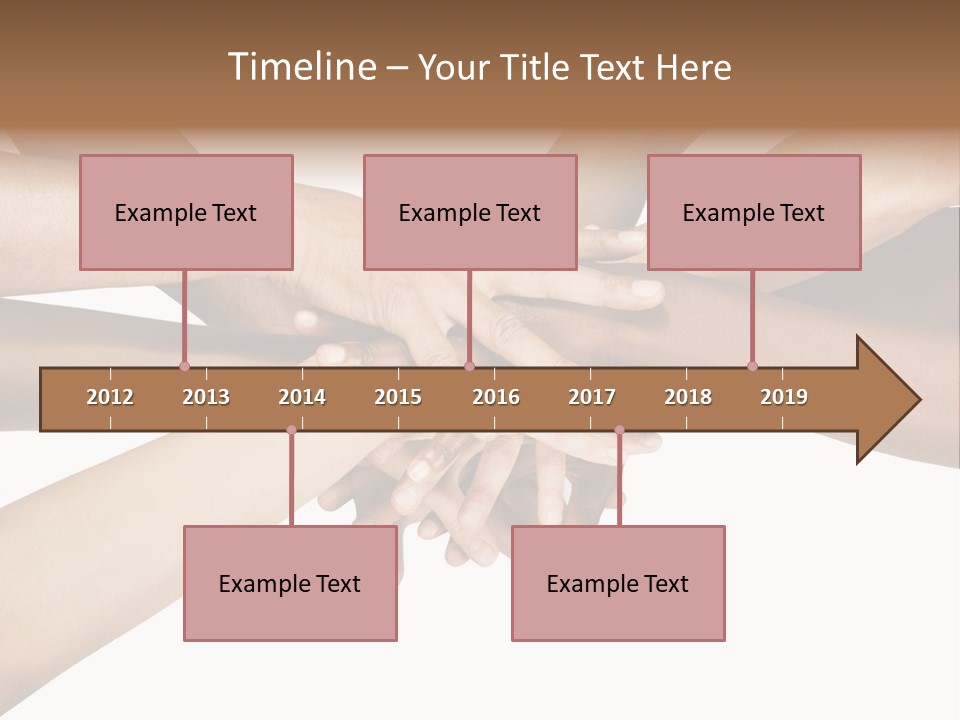 Timeline – Your Title Text Here

Example Text

Example Text

Example Text

2012 2013 2014 2015 2016 2017 2018 2019

Example Text

Example Text